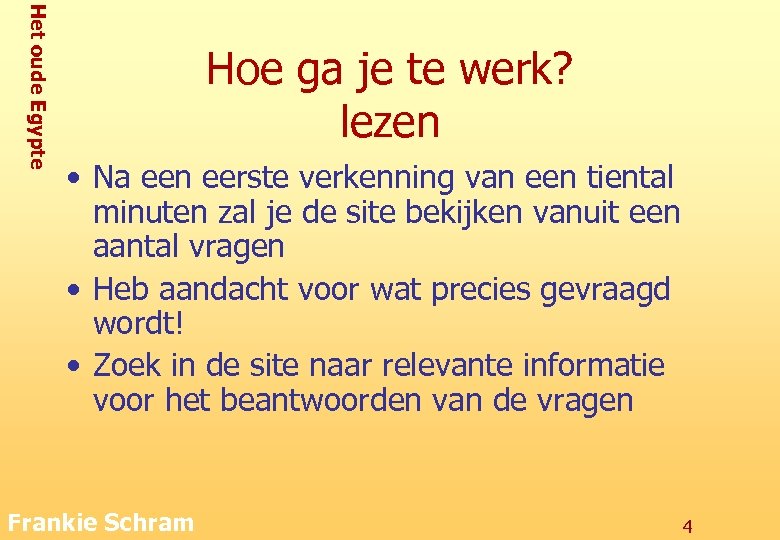 Het oude Egypte

Hoe ga je te werk?
lezen

• Na een eerste verkenning van een tiental minuten zal je de site bekijken vanuit een aantal vragen
• Heb aandacht voor wat precies gevraagd wordt!
• Zoek in de site naar relevante informatie voor het beantwoorden van de vragen

Frankie Schram

4